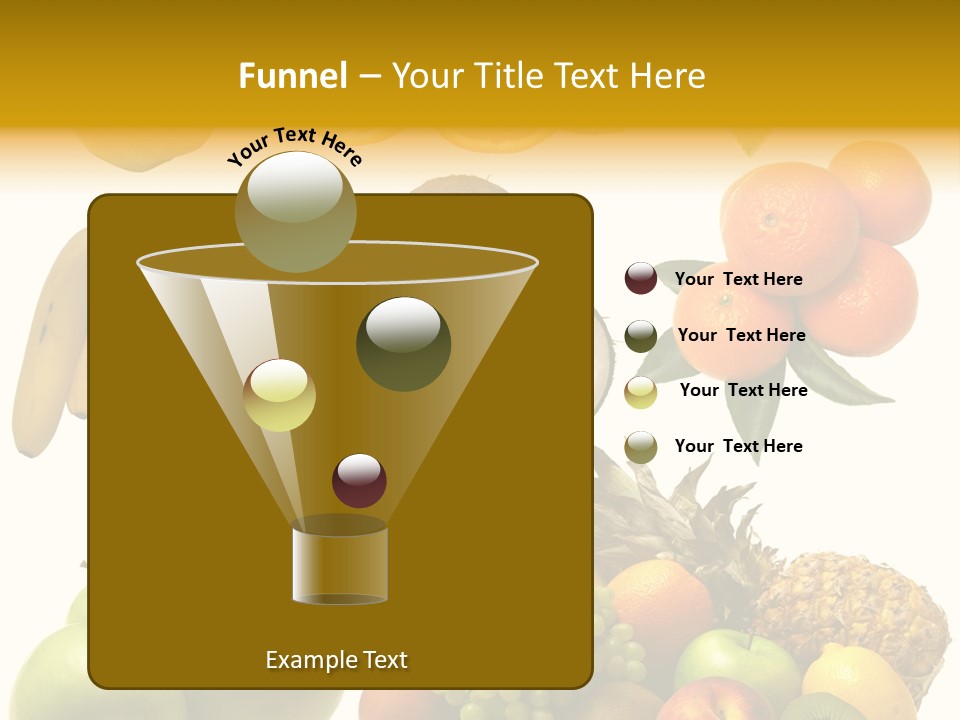 Funnel – Your Title Text Here

Your Text Here

Your Text Here

Your Text Here

Your Text Here

Your Text Here

Example Text